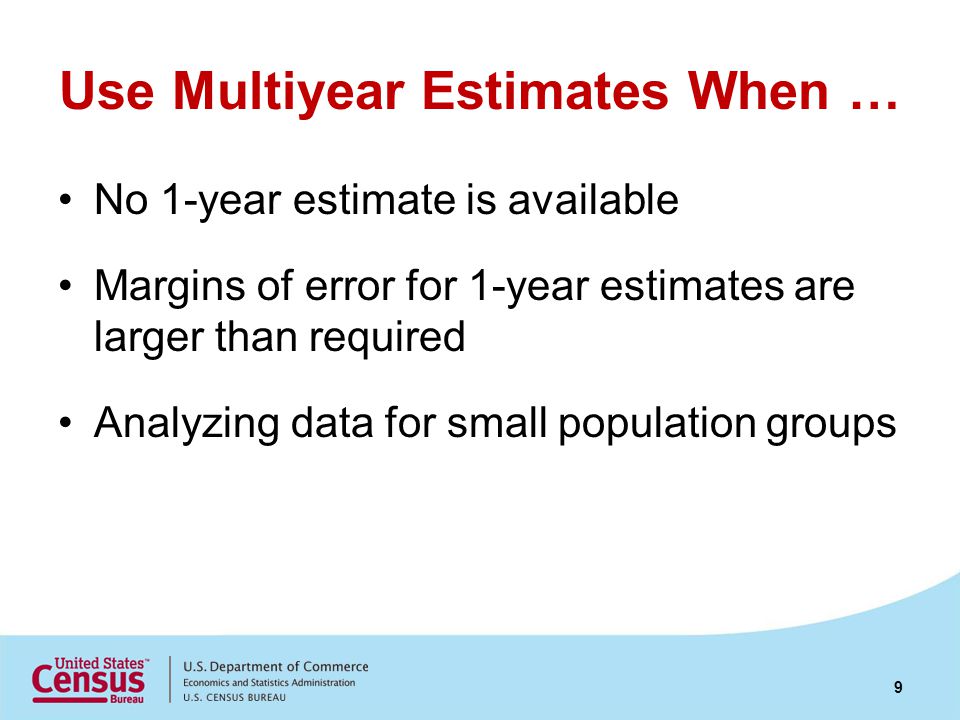 Use Multiyear Estimates When …

• No 1-year estimate is available

• Margins of error for 1-year estimates are larger than required

• Analyzing data for small population groups

United States™
Census
Bureau

U.S. Department of Commerce
Economics and Statistics Administration
U.S. CENSUS BUREAU

9